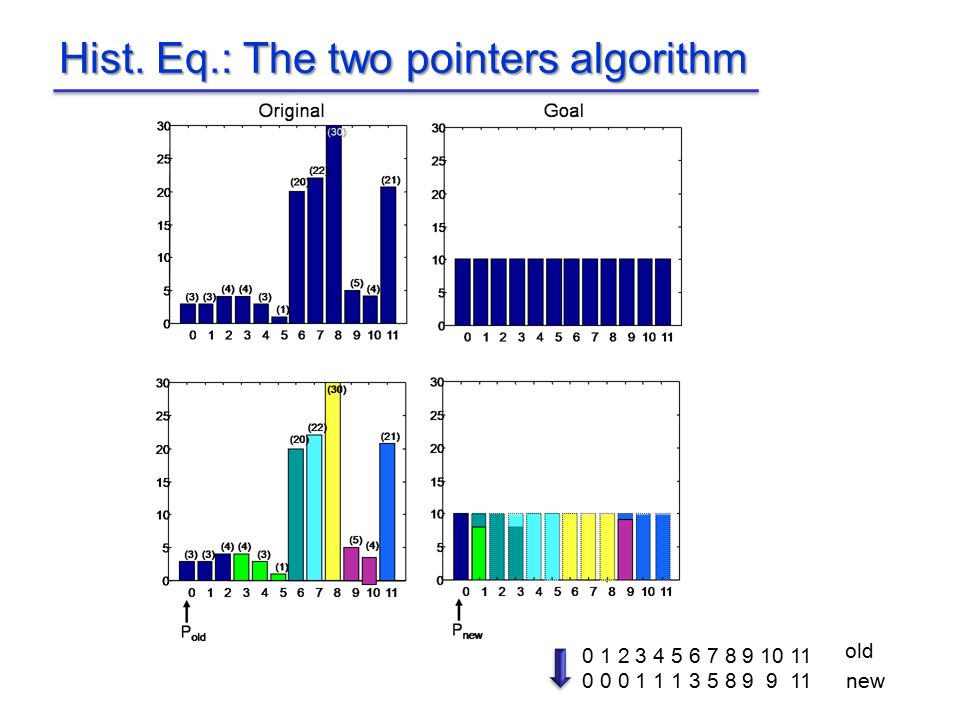 Hist. Eq.: The two pointers algorithm

Original

30 25 20 15 10 5 0

(3) (3) (4) (4) (3) (1) (20) (22) (30) (5) (4) (21)

0 1 2 3 4 5 6 7 8 9 10 11

Goal

30 25 20 15 10 5 0

0 1 2 3 4 5 6 7 8 9 10 11

30 25 20 15 10 5 0

(3) (3) (4) (4) (3) (1) (20) (22) (30) (5) (4) (21)

0 1 2 3 4 5 6 7 8 9 10 11

$P_{old}$

30 25 20 15 10 5 0

0 1 2 3 4 5 6 7 8 9 10 11

$P_{new}$

0 1 2 3 4 5 6 7 8 9 10 11 old
0 0 0 1 1 1 3 5 8 9 9 11 new